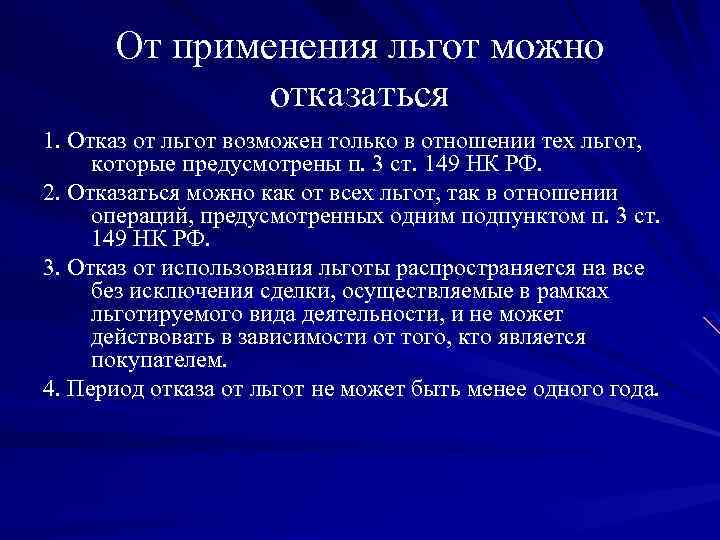 От применения льгот можно отказаться

1. Отказ от льгот возможен только в отношении тех льгот, которые предусмотрены п. 3 ст. 149 НК РФ.

2. Отказаться можно как от всех льгот, так в отношении операций, предусмотренных одним подпунктом п. 3 ст. 149 НК РФ.

3. Отказ от использования льготы распространяется на все без исключения сделки, осуществляемые в рамках льготируемого вида деятельности, и не может действовать в зависимости от того, кто является покупателем.

4. Период отказа от льгот не может быть менее одного года.